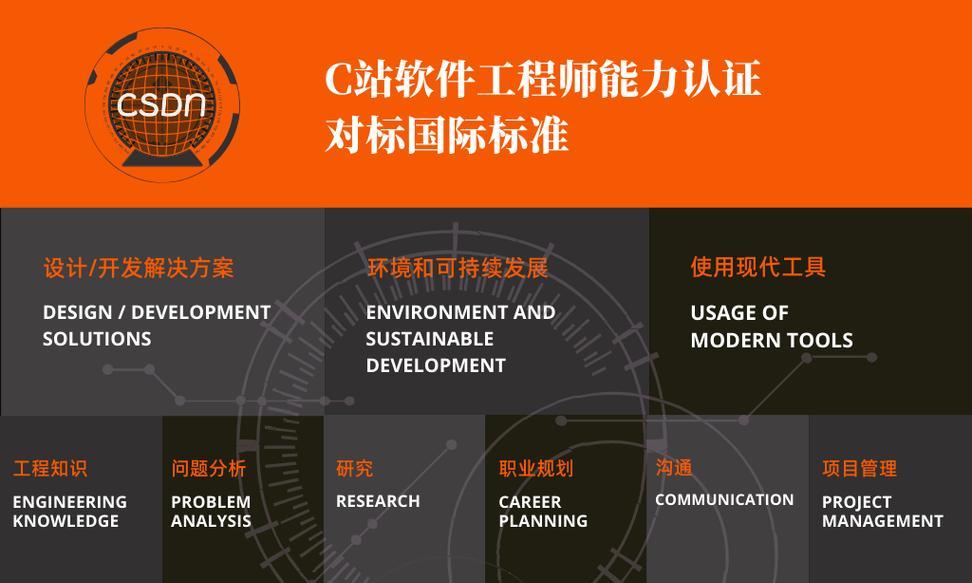 CSDN

C站软件工程师能力认证
对标国际标准

设计/开发解决方案
DESIGN / DEVELOPMENT SOLUTIONS

环境和可持续发展
ENVIRONMENT AND SUSTAINABLE DEVELOPMENT

使用现代工具
USAGE OF MODERN TOOLS

工程知识
ENGINEERING KNOWLEDGE

问题分析
PROBLEM ANALYSIS

研究
RESEARCH

职业规划
CAREER PLANNING

沟通
COMMUNICATION

项目管理
PROJECT MANAGEMENT